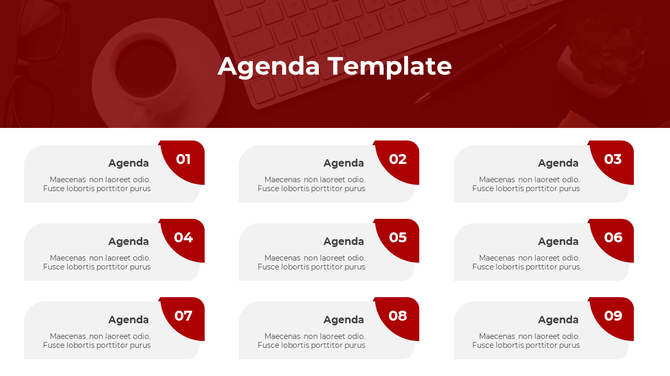 Agenda Template

Agenda
01
Maecenas non laoreet odio. Fusce lobortis porttitor purus

Agenda
02
Maecenas non laoreet odio. Fusce lobortis porttitor purus

Agenda
03
Maecenas non laoreet odio. Fusce lobortis porttitor purus

Agenda
04
Maecenas non laoreet odio. Fusce lobortis porttitor purus

Agenda
05
Maecenas non laoreet odio. Fusce lobortis porttitor purus

Agenda
06
Maecenas non laoreet odio. Fusce lobortis porttitor purus

Agenda
07
Maecenas non laoreet odio. Fusce lobortis porttitor purus

Agenda
08
Maecenas non laoreet odio. Fusce lobortis porttitor purus

Agenda
09
Maecenas non laoreet odio. Fusce lobortis porttitor purus